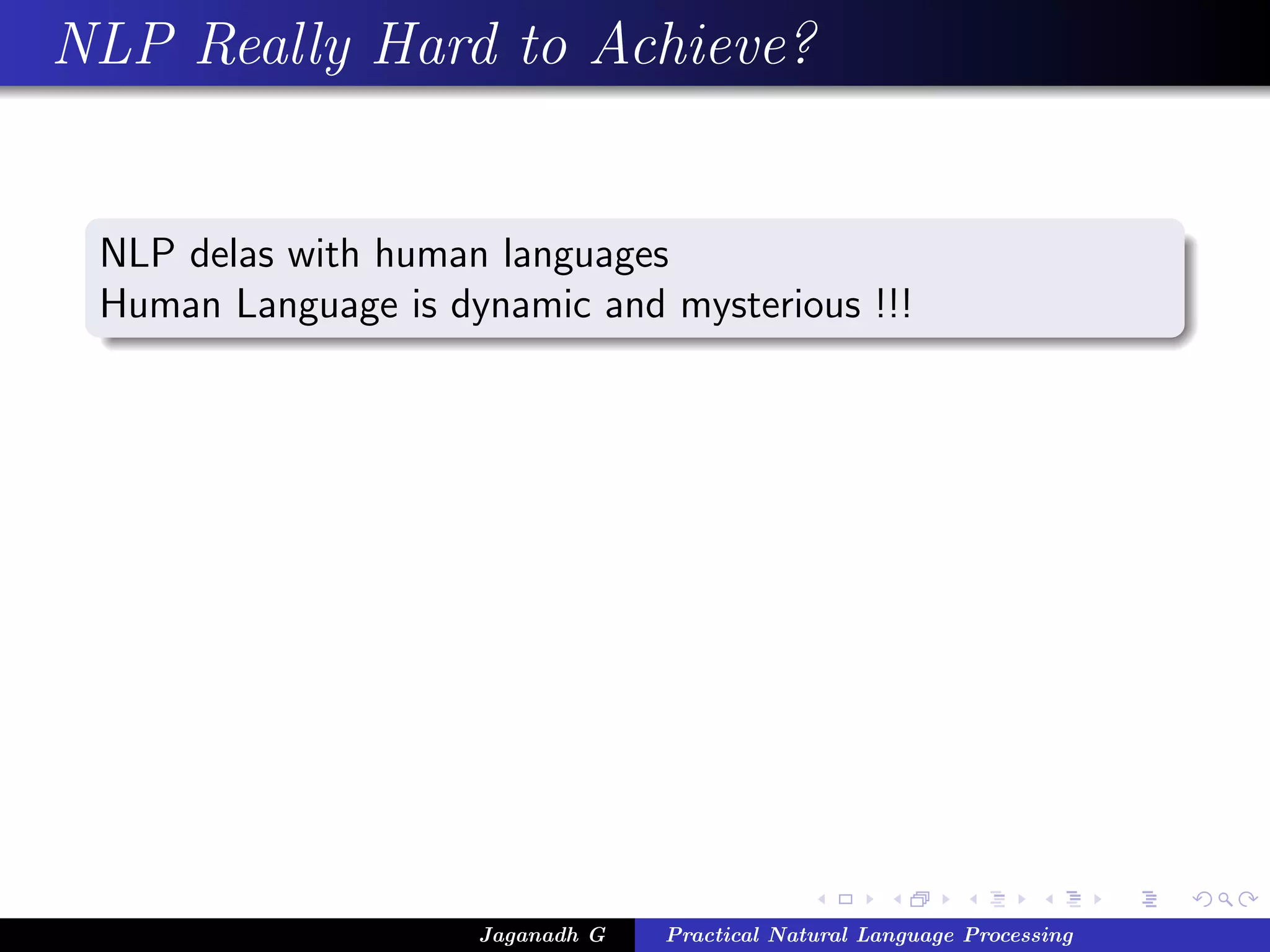 NLP Really Hard to Achieve?

NLP delas with human languages
Human Language is dynamic and mysterious !!!

Jaganadh G

Practical Natural Language Processing